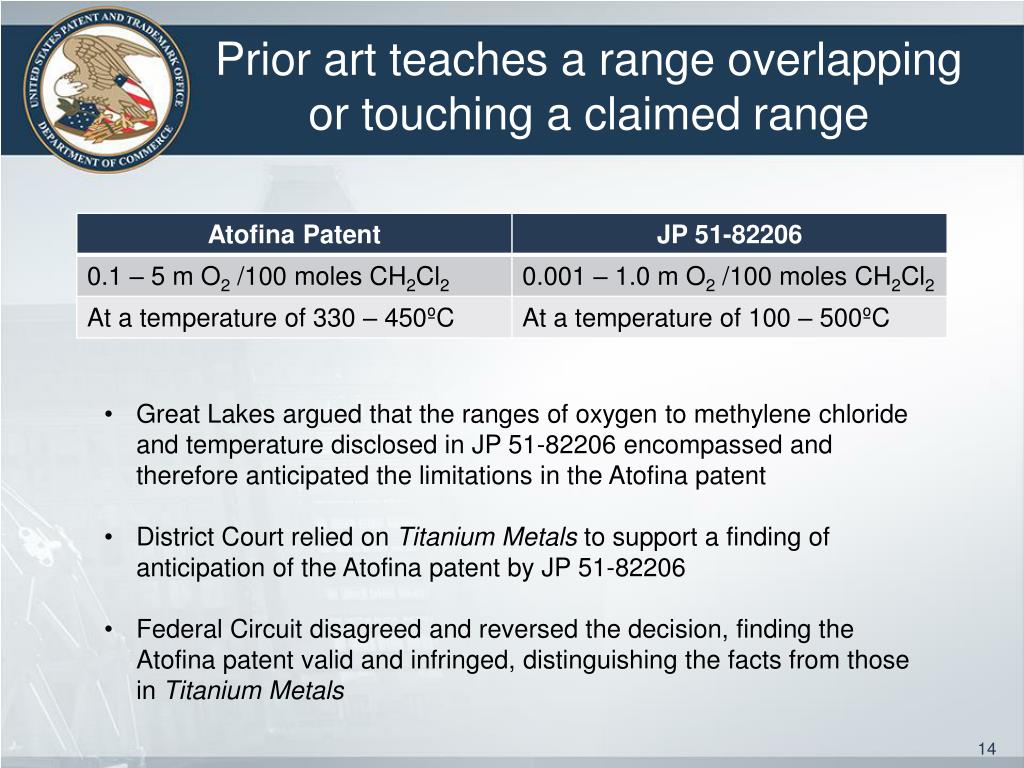 UNITED STATES PATENT AND TRADEMARK OFFICE
DEPARTMENT OF COMMERCE

Prior art teaches a range overlapping or touching a claimed range

| Atofina Patent | JP 51-82206 |
|---|---|
| 0.1 – 5 m $O_2$ /100 moles $CH_2Cl_2$ | 0.001 – 1.0 m $O_2$ /100 moles $CH_2Cl_2$ |
| At a temperature of 330 – 450ºC | At a temperature of 100 – 500ºC |

• Great Lakes argued that the ranges of oxygen to methylene chloride and temperature disclosed in JP 51-82206 encompassed and therefore anticipated the limitations in the Atofina patent

• District Court relied on Titanium Metals to support a finding of anticipation of the Atofina patent by JP 51-82206

• Federal Circuit disagreed and reversed the decision, finding the Atofina patent valid and infringed, distinguishing the facts from those in Titanium Metals

14